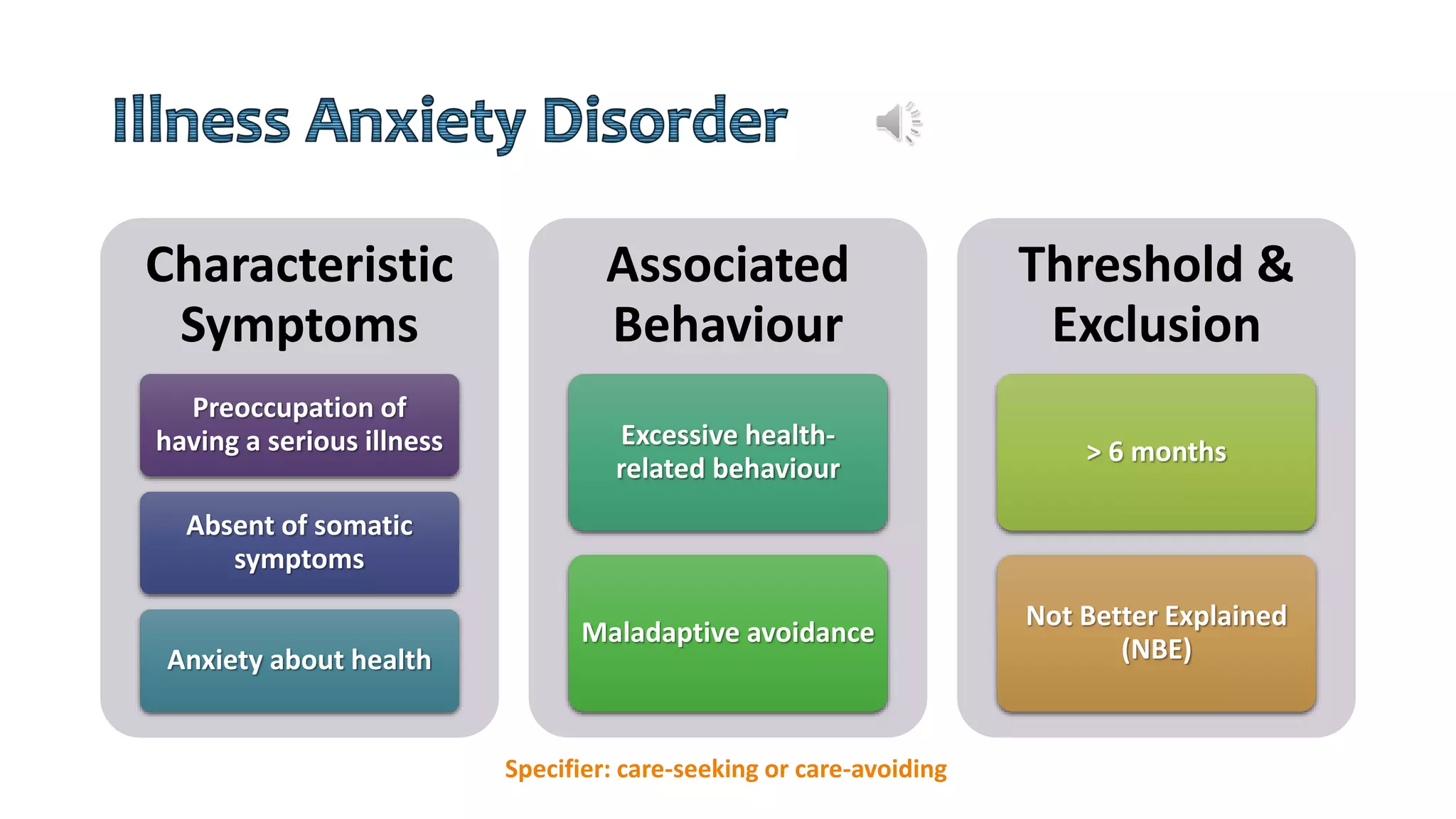 Illness Anxiety Disorder

Characteristic Symptoms

Preoccupation of having a serious illness

Absent of somatic symptoms

Anxiety about health

Associated Behaviour

Excessive health-related behaviour

Maladaptive avoidance

Threshold & Exclusion

> 6 months

Not Better Explained (NBE)

Specifier: care-seeking or care-avoiding